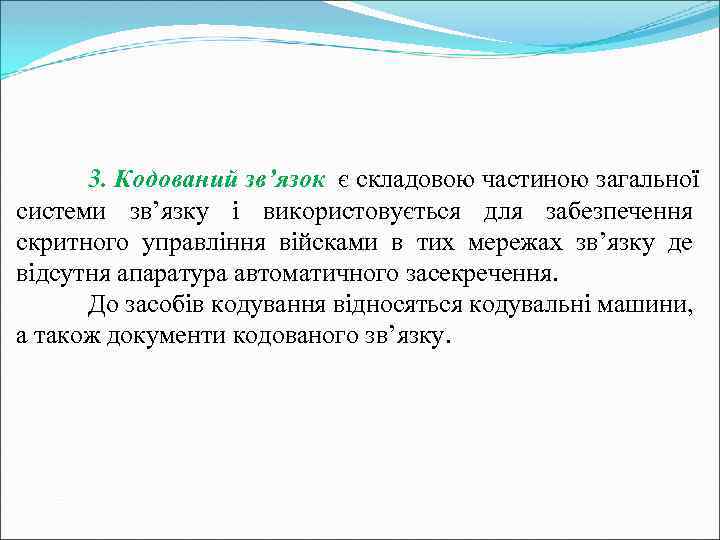 3. Кодований зв’язок є складовою частиною загальної системи зв’язку і використовується для забезпечення скритного управління військами в тих мережах зв’язку де відсутня апаратура автоматичного засекречення.

До засобів кодування відносяться кодувальні машини, а також документи кодованого зв’язку.